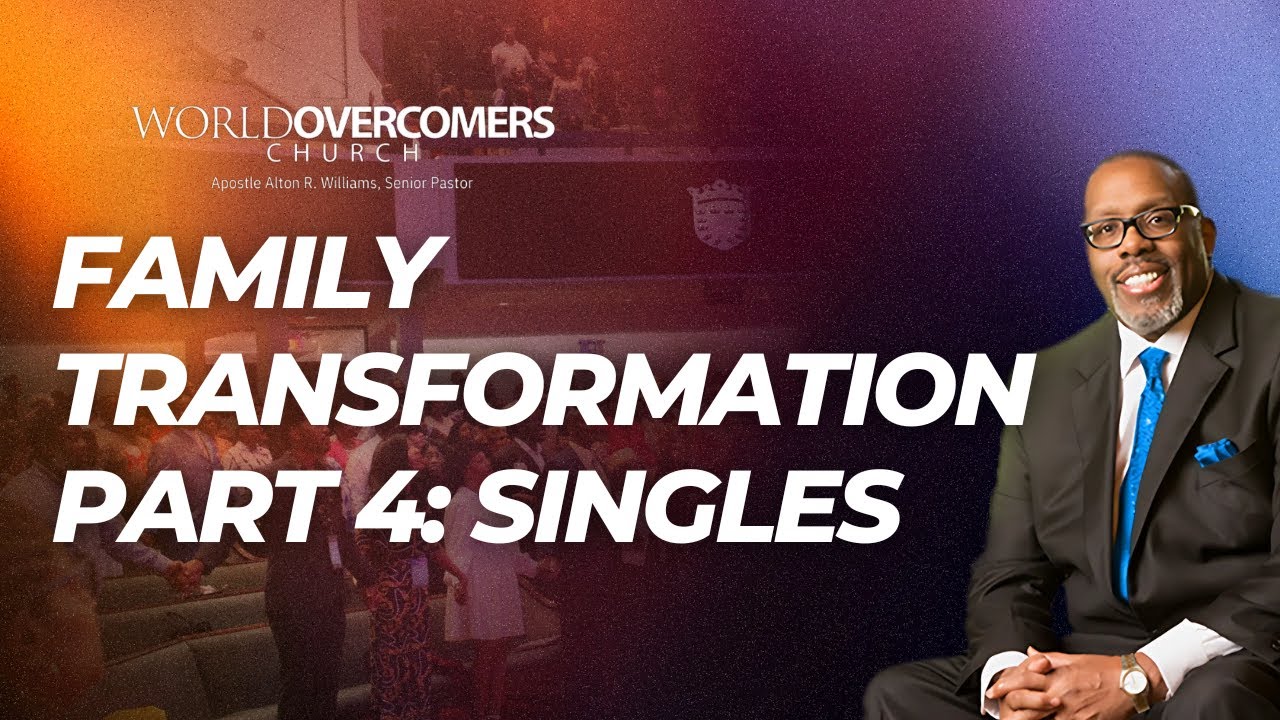 WORLDOVERCOMERS
CHURCH
Apostle Alton R. Williams, Senior Pastor

FAMILY TRANSFORMATION PART 4: SINGLES